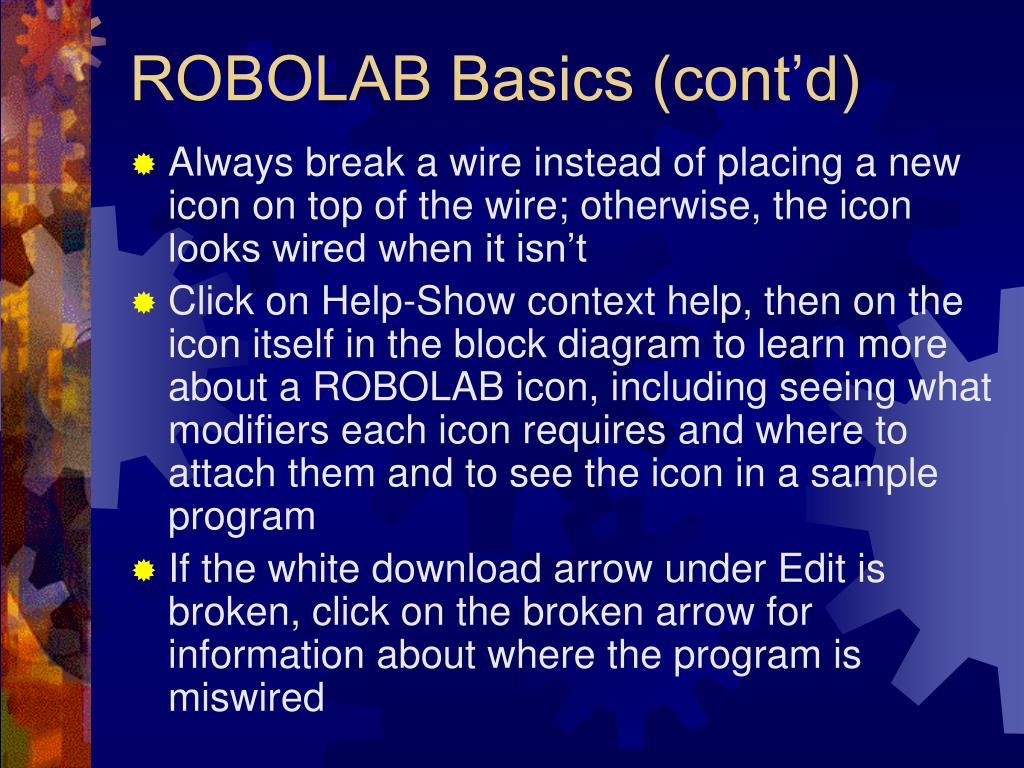 ROBOLAB Basics (cont’d)

Always break a wire instead of placing a new icon on top of the wire; otherwise, the icon looks wired when it isn’t

Click on Help-Show context help, then on the icon itself in the block diagram to learn more about a ROBOLAB icon, including seeing what modifiers each icon requires and where to attach them and to see the icon in a sample program

If the white download arrow under Edit is broken, click on the broken arrow for information about where the program is miswired